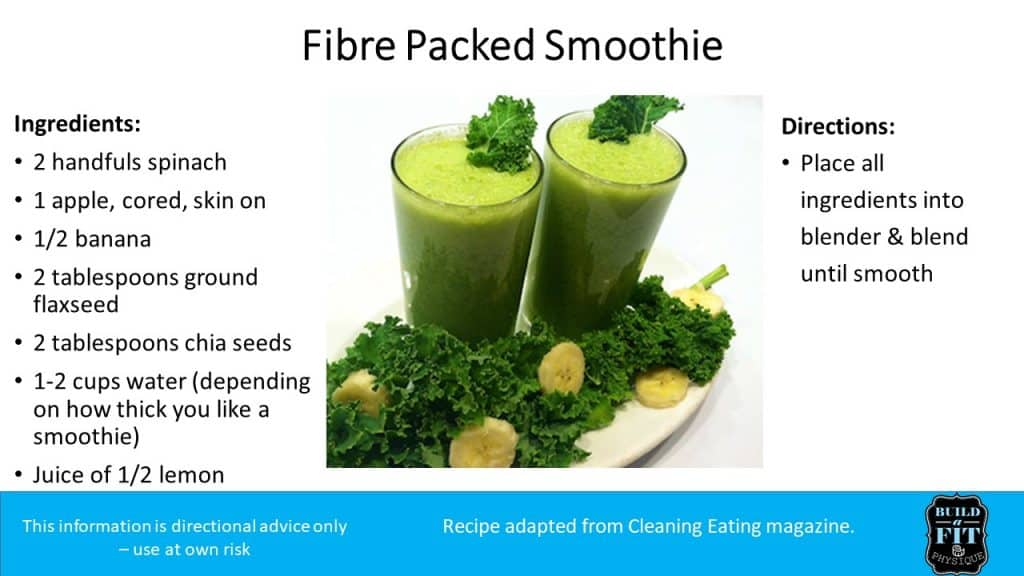 Fibre Packed Smoothie

Ingredients:
• 2 handfuls spinach
• 1 apple, cored, skin on
• 1/2 banana
• 2 tablespoons ground flaxseed
• 2 tablespoons chia seeds
• 1-2 cups water (depending on how thick you like a smoothie)
• Juice of 1/2 lemon

Directions:
• Place all ingredients into blender & blend until smooth

This information is directional advice only – use at own risk

Recipe adapted from Cleaning Eating magazine.

BUILD a FIT PHYSIQUE